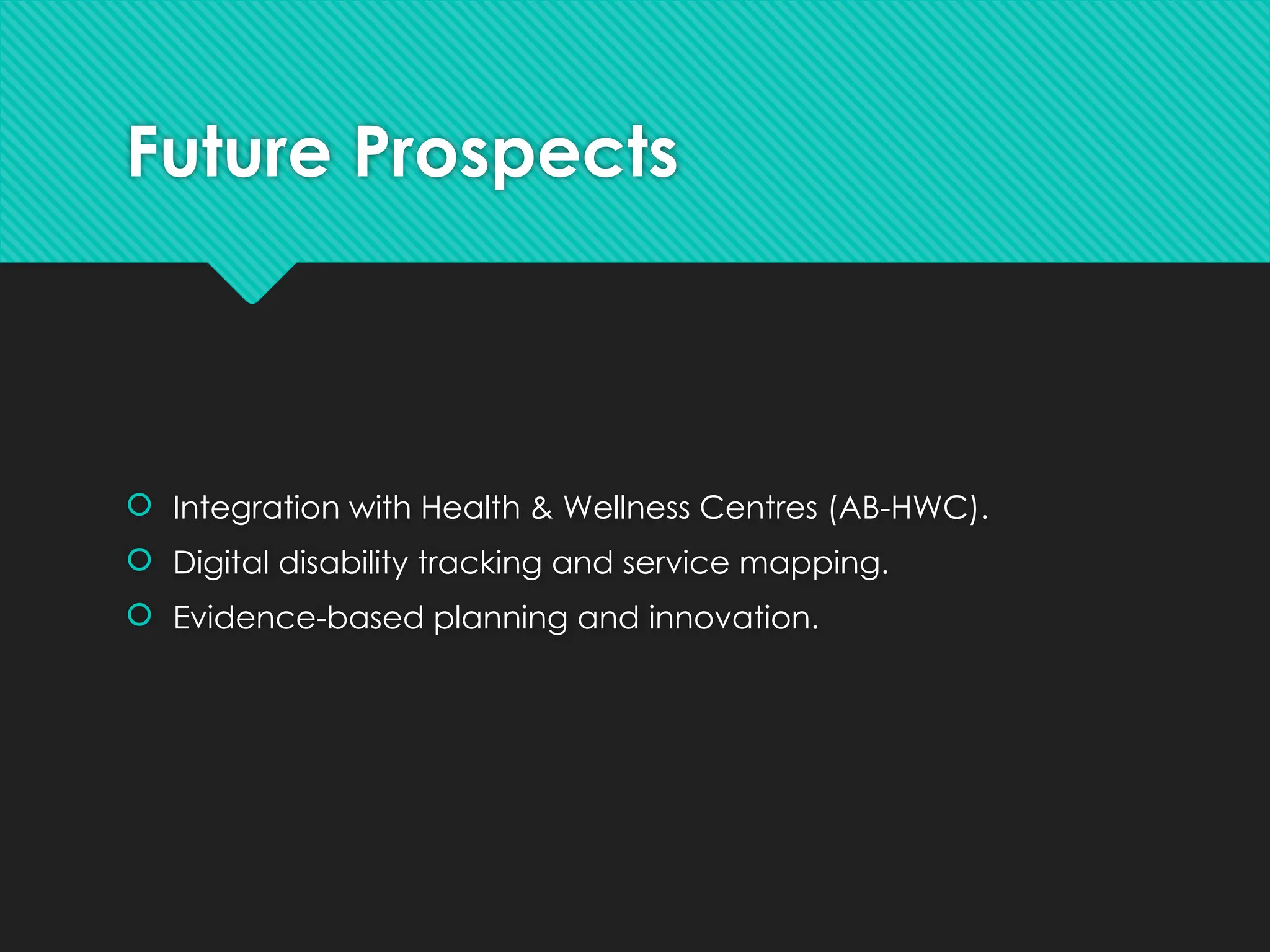 Future Prospects

Integration with Health & Wellness Centres (AB-HWC).
Digital disability tracking and service mapping.
Evidence-based planning and innovation.